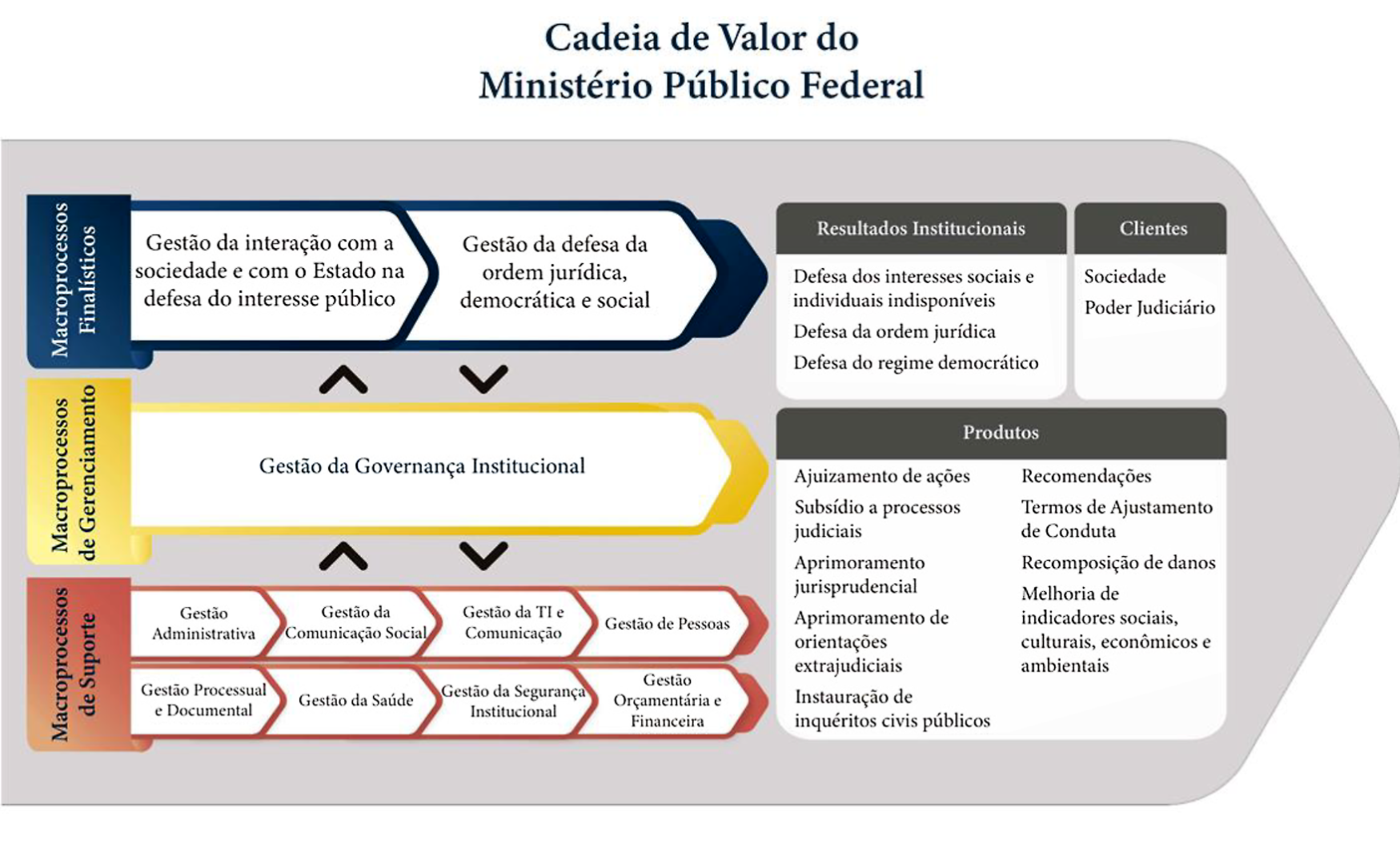 Cadeia de Valor do
Ministério Público Federal

Macroprocessos Finalísticos

Gestão da interação com a sociedade e com o Estado na defesa do interesse público

Gestão da defesa da ordem jurídica, democrática e social

Macroprocessos de Gerenciamento

Gestão da Governança Institucional

Macroprocessos de Suporte

Gestão Administrativa

Gestão da Comunicação Social

Gestão da TI e Comunicação

Gestão de Pessoas

Gestão Processual e Documental

Gestão da Saúde

Gestão da Segurança Institucional

Gestão Orçamentária e Financeira

Resultados Institucionais

Defesa dos interesses sociais e individuais indisponíveis

Defesa da ordem jurídica

Defesa do regime democrático

Clientes

Sociedade

Poder Judiciário

Produtos

Ajuizamento de ações

Subsídio a processos judiciais

Aprimoramento jurisprudencial

Aprimoramento de orientações extrajudiciais

Instauração de inquéritos civis públicos

Recomendações

Termos de Ajustamento de Conduta

Recomposição de danos

Melhoria de indicadores sociais, culturais, econômicos e ambientais